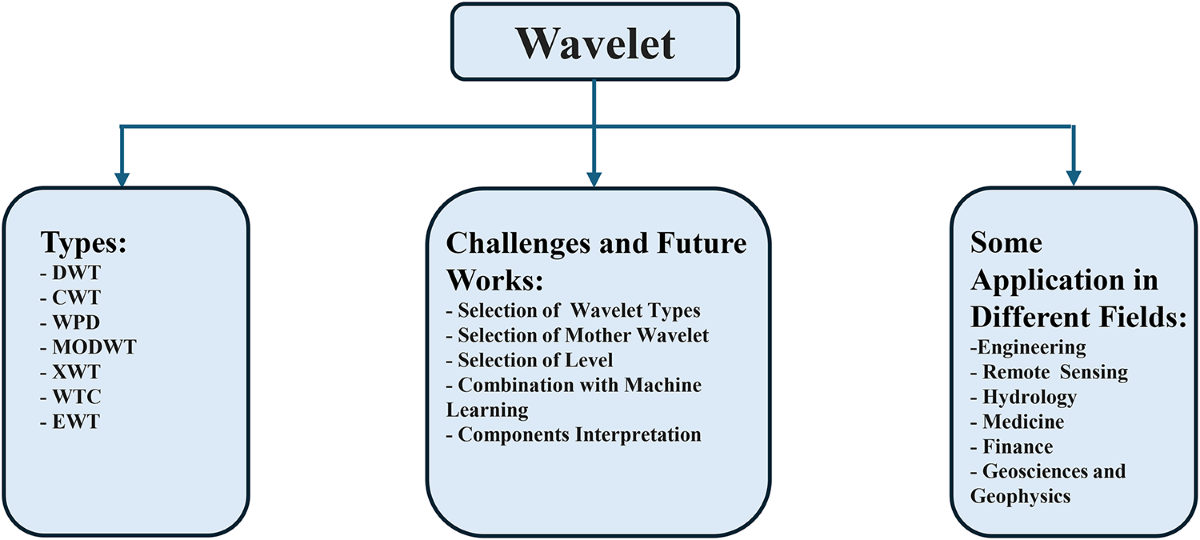 Wavelet

Types:
- DWT
- CWT
- WPD
- MODWT
- XWT
- WTC
- EWT

Challenges and Future Works:
- Selection of Wavelet Types
- Selection of Mother Wavelet
- Selection of Level
- Combination with Machine Learning
- Components Interpretation

Some Application in Different Fields:
-Engineering
- Remote Sensing
- Hydrology
- Medicine
- Finance
- Geosciences and Geophysics